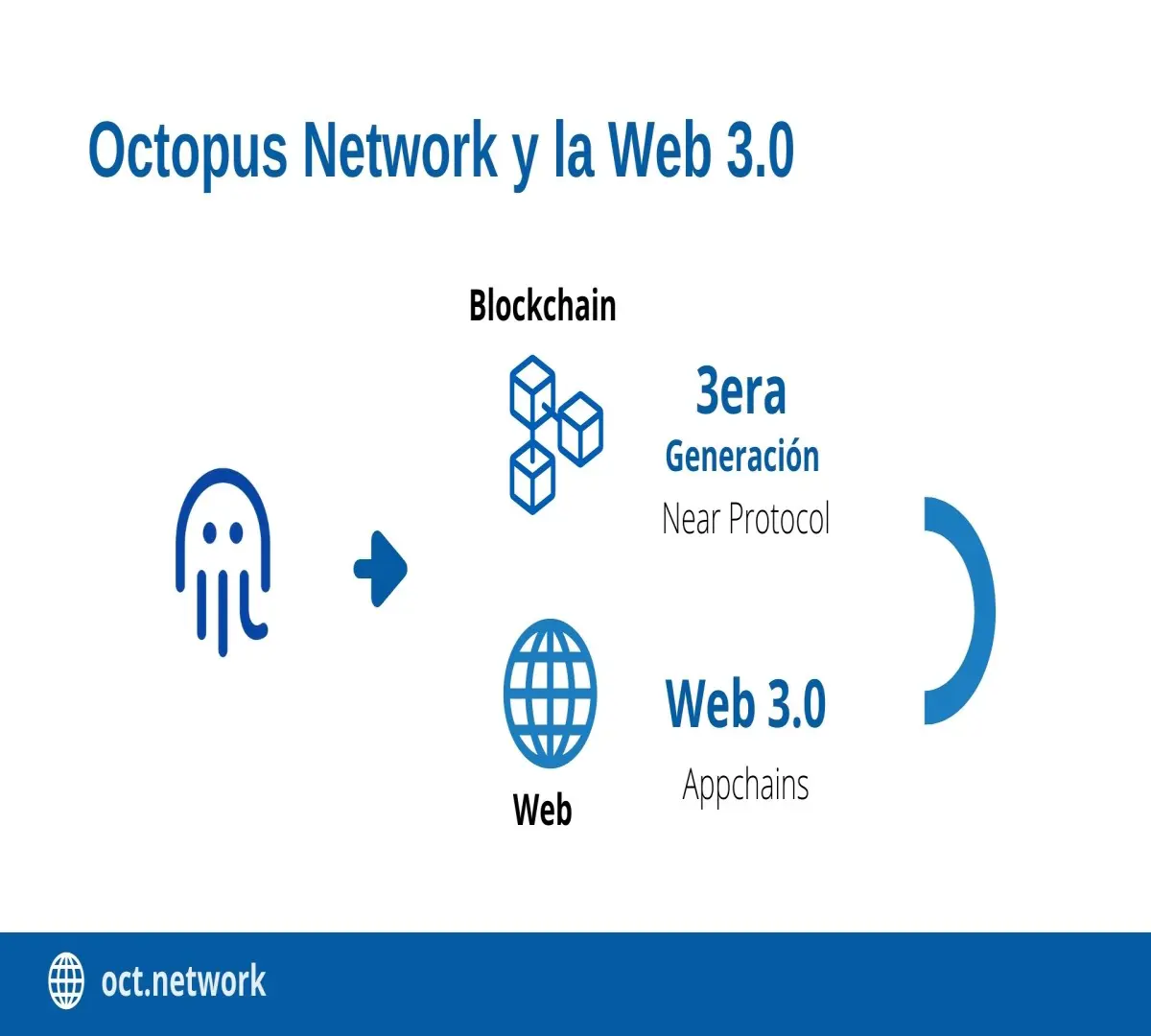 Octopus Network y la Web 3.0

Blockchain

3era
Generación
Near Protocol

Web

Web 3.0
Appchains

oct.network